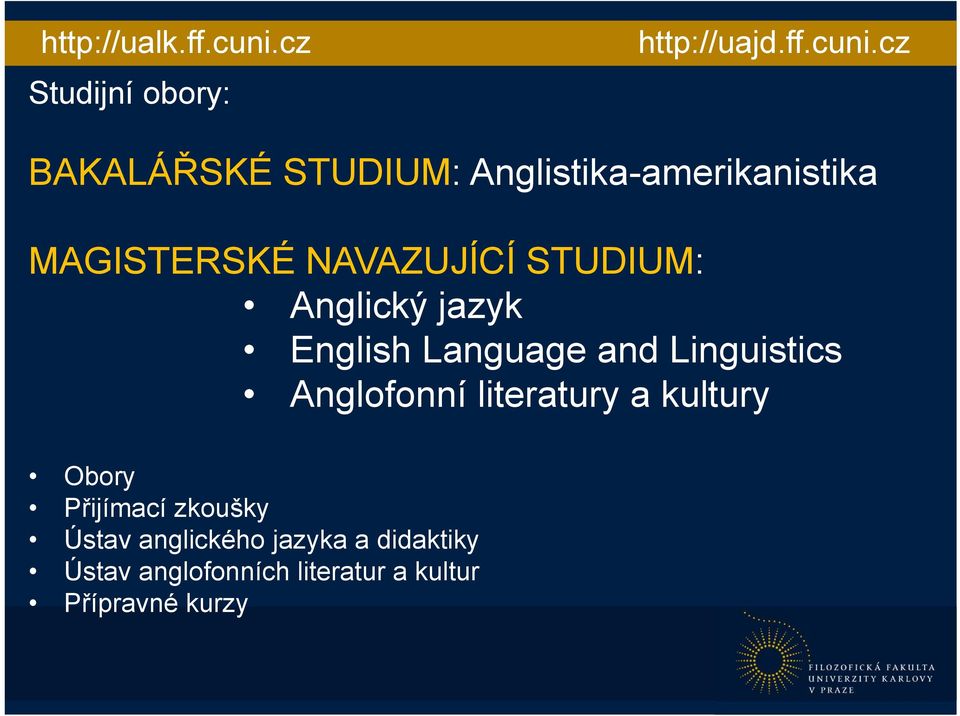 http://ualk.ff.cuni.cz http://uajd.ff.cuni.cz

Studijní obory:

BAKALÁŘSKÉ STUDIUM: Anglistika-amerikanistika

MAGISTERSKÉ NAVAZUJÍCÍ STUDIUM:
• Anglický jazyk
• English Language and Linguistics
• Anglofonní literatury a kultury

• Obory
• Přijímací zkoušky
• Ústav anglického jazyka a didaktiky
• Ústav anglofonních literatur a kultur
• Přípravné kurzy

FILOZOFICKÁ FAKULTA UNIVERZITY KARLOVY V PRAZE